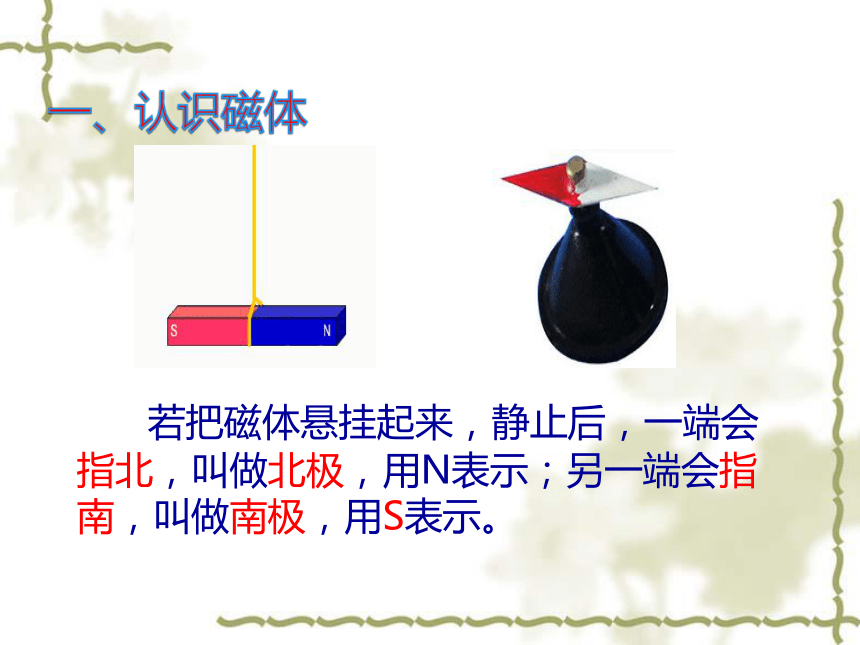 一、认识磁体

S N

若把磁体悬挂起来，静止后，一端会指北，叫做北极，用N表示；另一端会指南，叫做南极，用S表示。